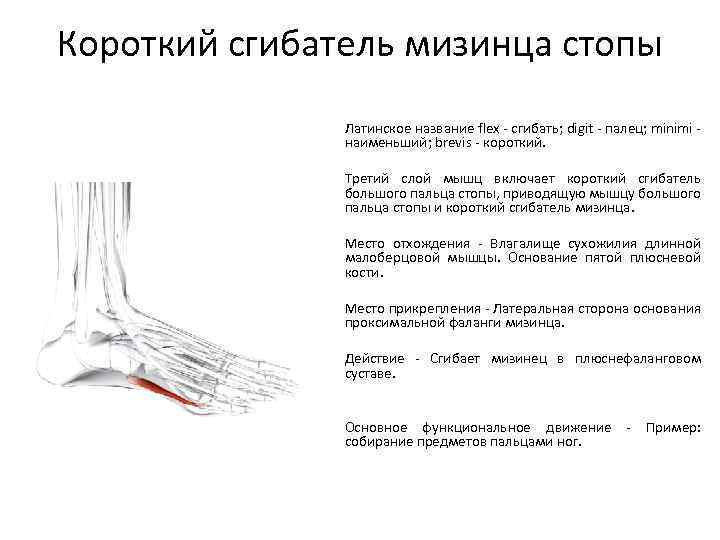 Короткий сгибатель мизинца стопы

Латинское название flex - сгибать; digit - палец; minimi - наименьший; brevis - короткий.

Третий слой мышц включает короткий сгибатель большого пальца стопы, приводящую мышцу большого пальца стопы и короткий сгибатель мизинца.

Место отхождения - Влагалище сухожилия длинной малоберцовой мышцы. Основание пятой плюсневой кости.

Место прикрепления - Латеральная сторона основания проксимальной фаланги мизинца.

Действие - Сгибает мизинец в плюснефаланговом суставе.

Основное функциональное движение - Пример: собирание предметов пальцами ног.